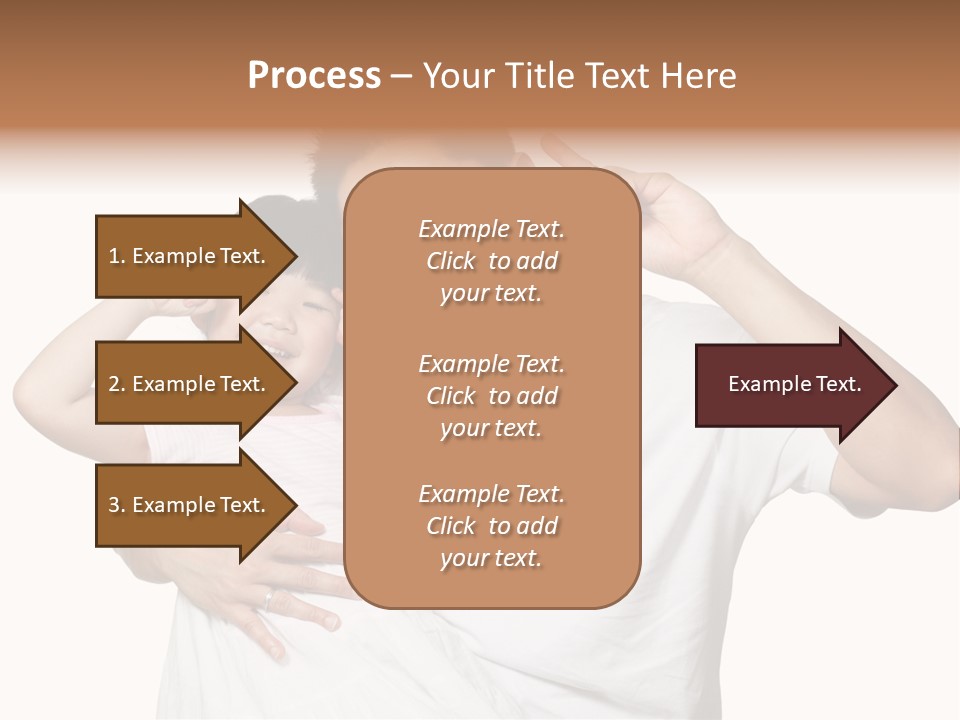 Process – Your Title Text Here

1. Example Text.

2. Example Text.

3. Example Text.

Example Text. Click to add your text.

Example Text. Click to add your text.

Example Text. Click to add your text.

Example Text.